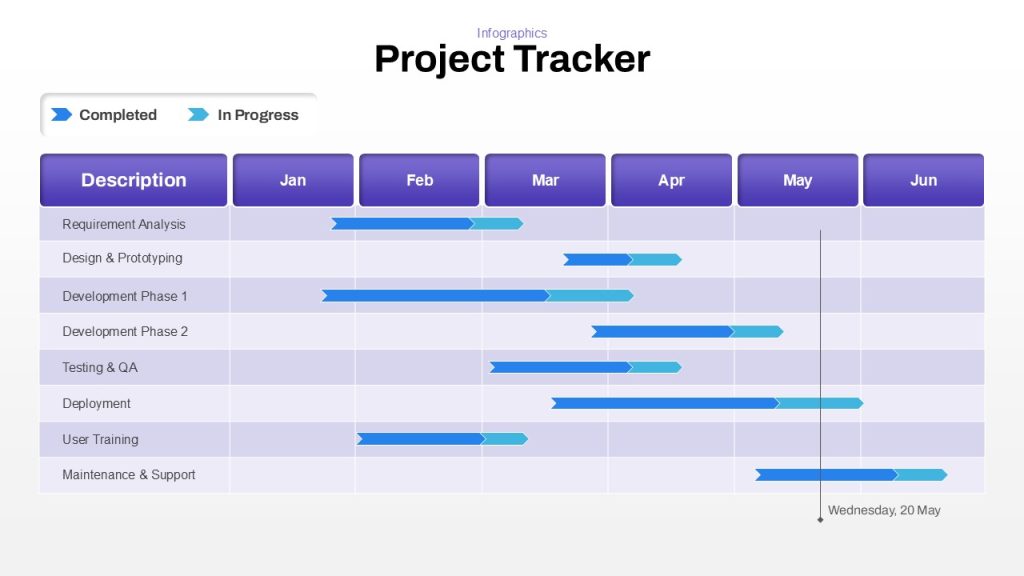 Infographics
Project Tracker

Completed In Progress

| Description | Jan | Feb | Mar | Apr | May | Jun |
|---|---|---|---|---|---|---|
| Requirement Analysis | | | | | | |
| Design & Prototyping | | | | | | |
| Development Phase 1 | | | | | | |
| Development Phase 2 | | | | | | |
| Testing & QA | | | | | | |
| Deployment | | | | | | |
| User Training | | | | | | |
| Maintenance & Support | | | | | | |

Wednesday, 20 May